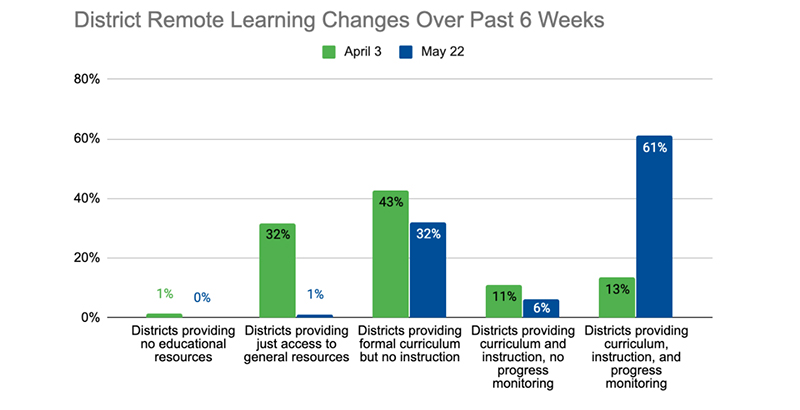 District Remote Learning Changes Over Past 6 Weeks

April 3 May 22

80%
60%
40%
20%
0%

1% 0%
32% 1%
43% 32%
11% 6%
13% 61%

Districts providing no educational resources
Districts providing just access to general resources
Districts providing formal curriculum but no instruction
Districts providing curriculum and instruction, no progress monitoring
Districts providing curriculum, instruction, and progress monitoring